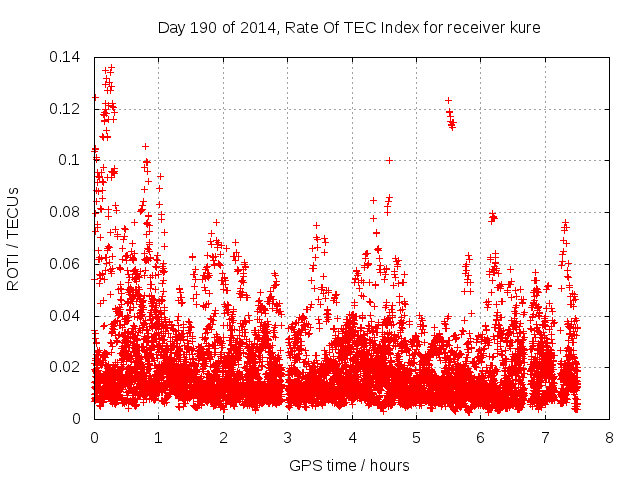 Day 190 of 2014, Rate Of TEC Index for receiver kure

ROTI / TECUs

0.14
0.12
0.1
0.08
0.06
0.04
0.02
0

0 1 2 3 4 5 6 7 8

GPS time / hours